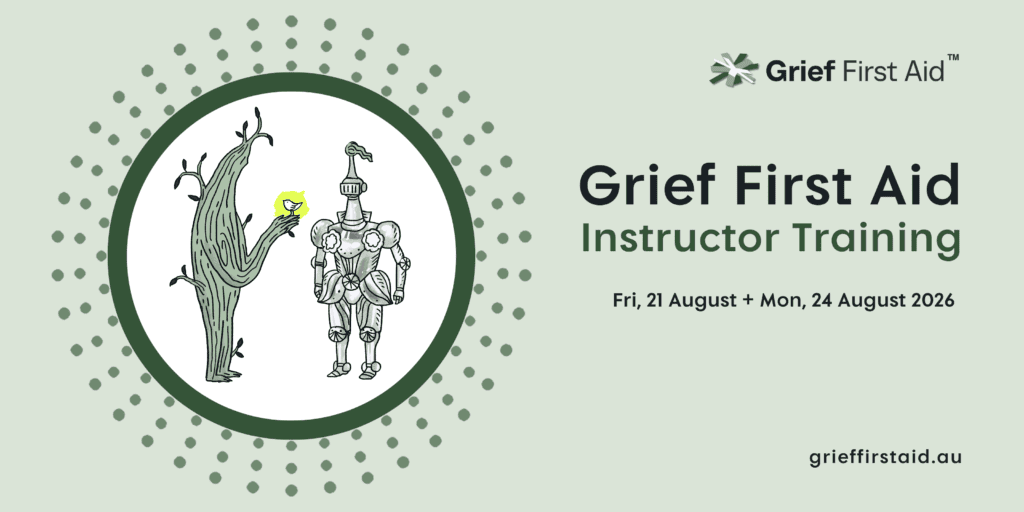 Grief First Aid™

Grief First Aid
Instructor Training

Fri, 21 August + Mon, 24 August 2026

grieffirstaid.au